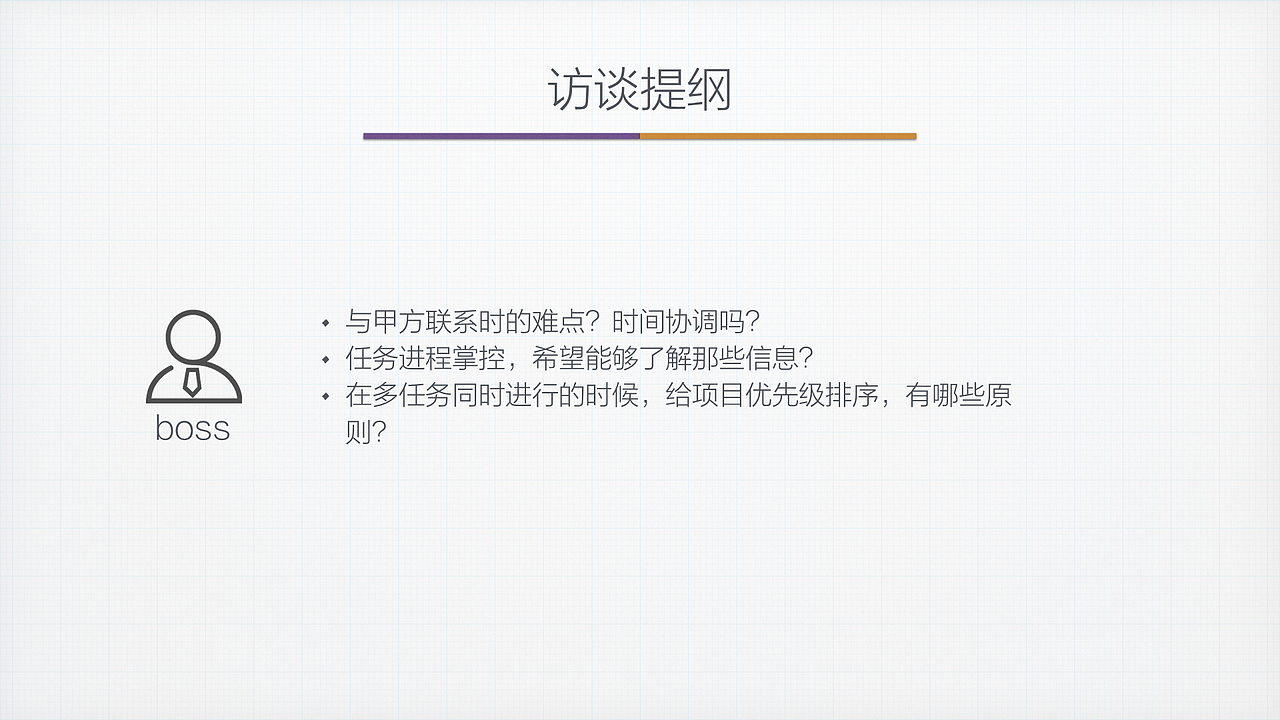 访谈提纲

boss

- 与甲方联系时的难点？时间协调吗？
- 任务进程掌控，希望能够了解那些信息？
- 在多任务同时进行的时候，给项目优先级排序，有哪些原则？